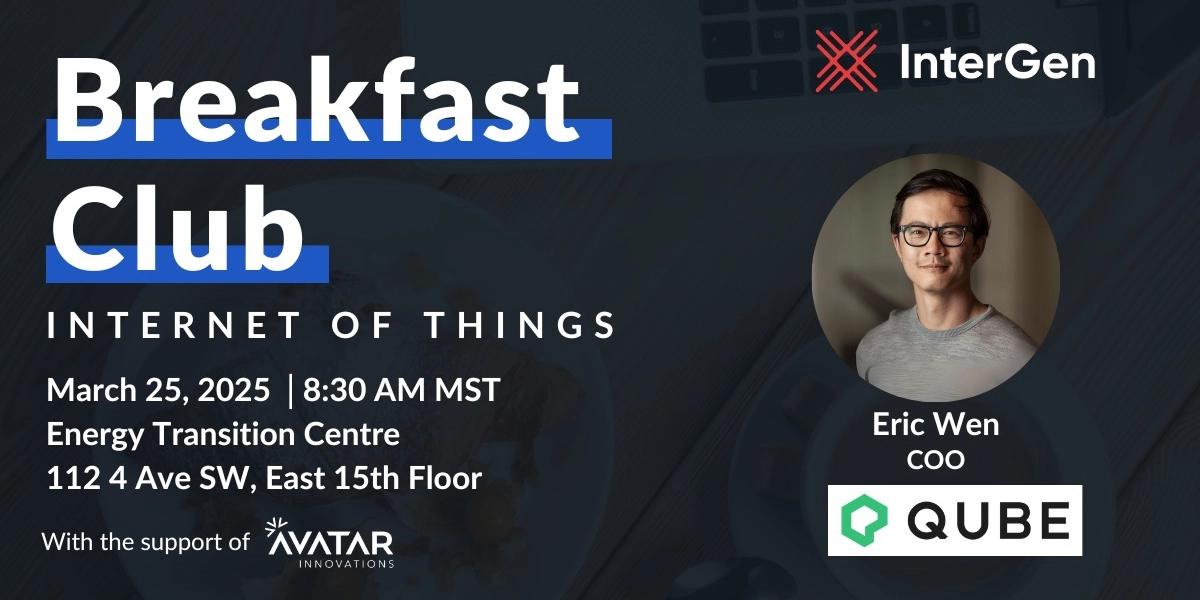 Breakfast Club

INTERNET OF THINGS

March 25, 2025 | 8:30 AM MST
Energy Transition Centre
112 4 Ave SW, East 15th Floor

With the support of AVATAR INNOVATIONS

InterGen

Eric Wen
COO

QUBE